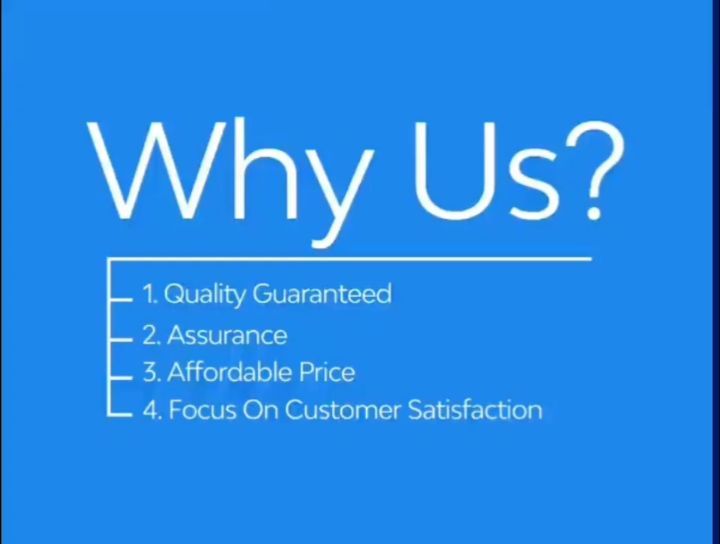 Why Us?

1. Quality Guaranteed
2. Assurance
3. Affordable Price
4. Focus On Customer Satisfaction